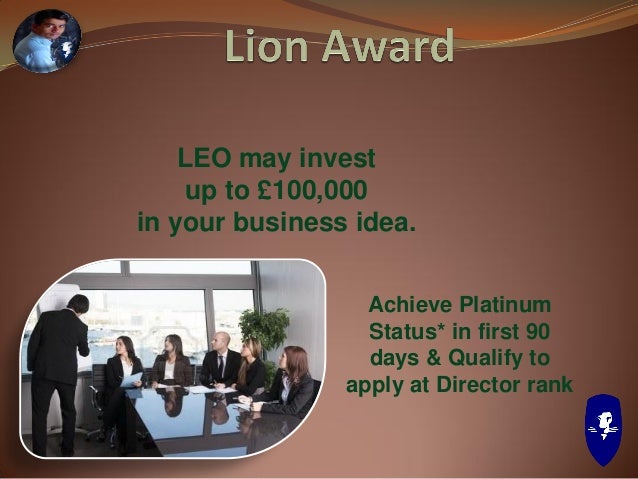 Lion Award

LEO may invest up to £100,000 in your business idea.

Achieve Platinum Status* in first 90 days & Qualify to apply at Director rank